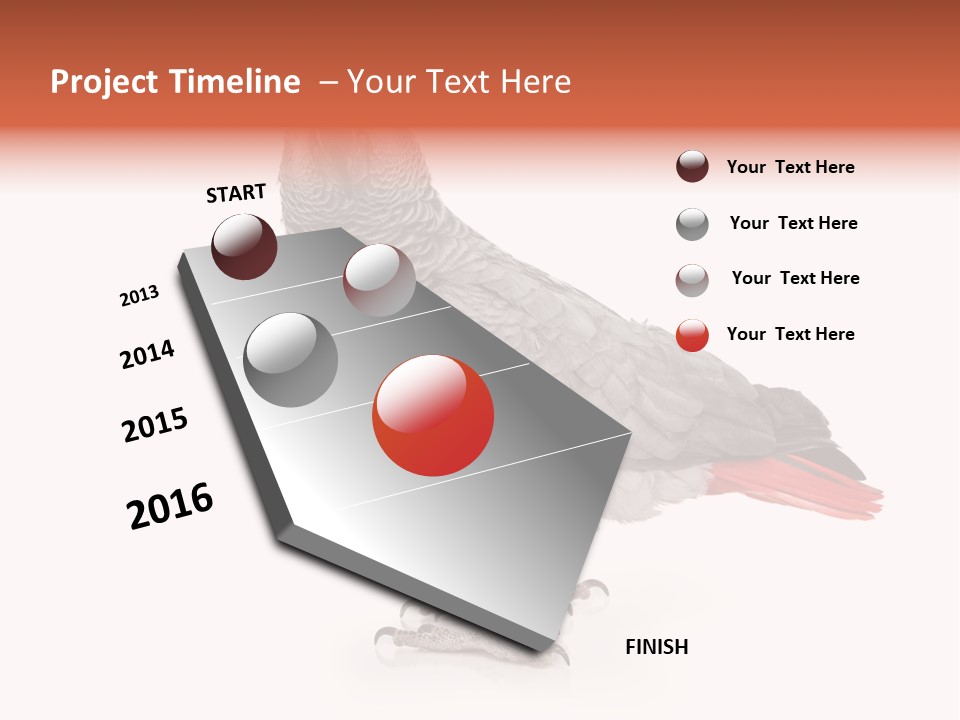 Project Timeline – Your Text Here

START

2013

2014

2015

2016

FINISH

Your Text Here

Your Text Here

Your Text Here

Your Text Here